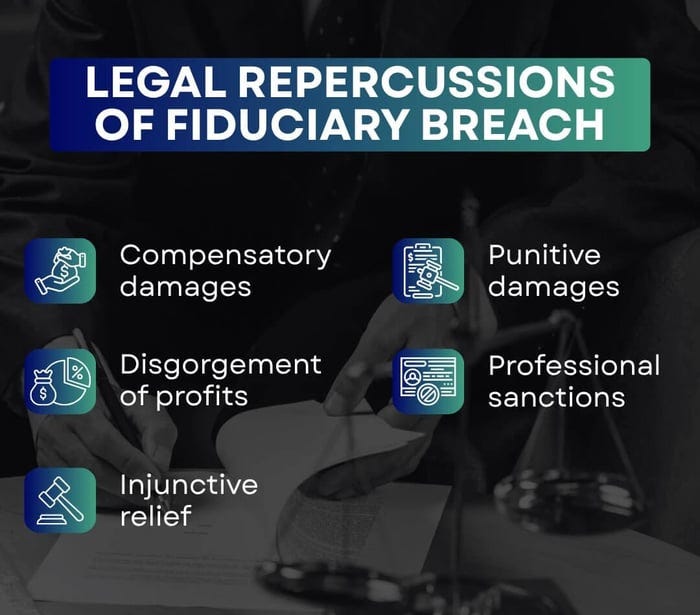 LEGAL REPERCUSSIONS OF FIDUCIARY BREACH

Compensatory damages

Disgorgement of profits

Injunctive relief

Punitive damages

Professional sanctions